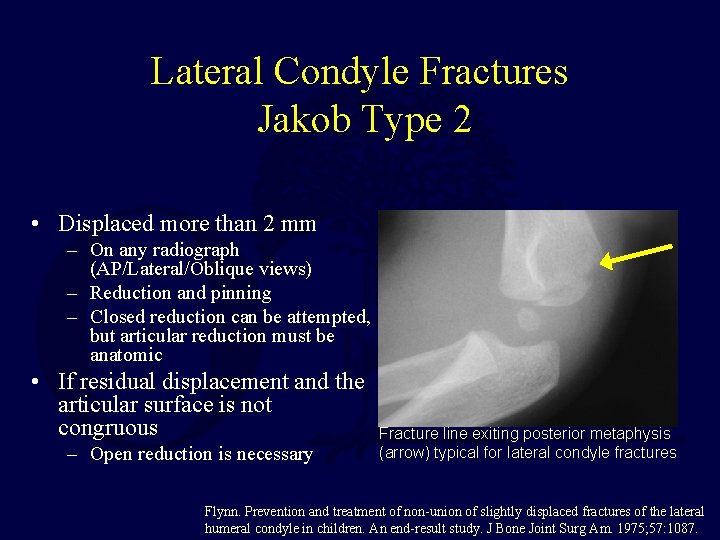 Lateral Condyle Fractures
Jakob Type 2

• Displaced more than 2 mm
– On any radiograph (AP/Lateral/Oblique views)
– Reduction and pinning
– Closed reduction can be attempted, but articular reduction must be anatomic
• If residual displacement and the articular surface is not congruous
– Open reduction is necessary

Fracture line exiting posterior metaphysis (arrow) typical for lateral condyle fractures

Flynn. Prevention and treatment of non-union of slightly displaced fractures of the lateral humeral condyle in children. An end-result study. J Bone Joint Surg Am. 1975;57:1087.